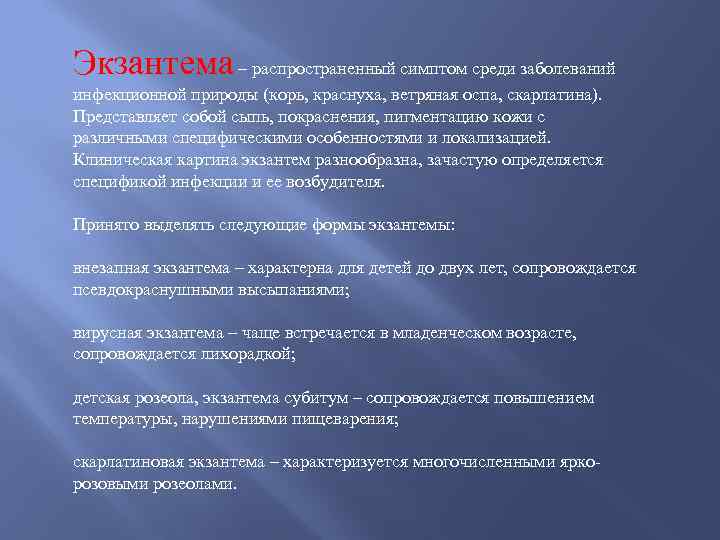 Экзантема – распространенный симптом среди заболеваний инфекционной природы (корь, краснуха, ветряная оспа, скарлатина). Представляет собой сыпь, покраснения, пигментацию кожи с различными специфическими особенностями и локализацией. Клиническая картина экзантем разнообразна, зачастую определяется спецификой инфекции и ее возбудителя.

Принято выделять следующие формы экзантемы:

внезапная экзантема – характерна для детей до двух лет, сопровождается псевдокраснушными высыпаниями;

вирусная экзантема – чаще встречается в младенческом возрасте, сопровождается лихорадкой;

детская розеола, экзантема субитум – сопровождается повышением температуры, нарушениями пищеварения;

скарлатиновая экзантема – характеризуется многочисленными ярко-розовыми розеолами.